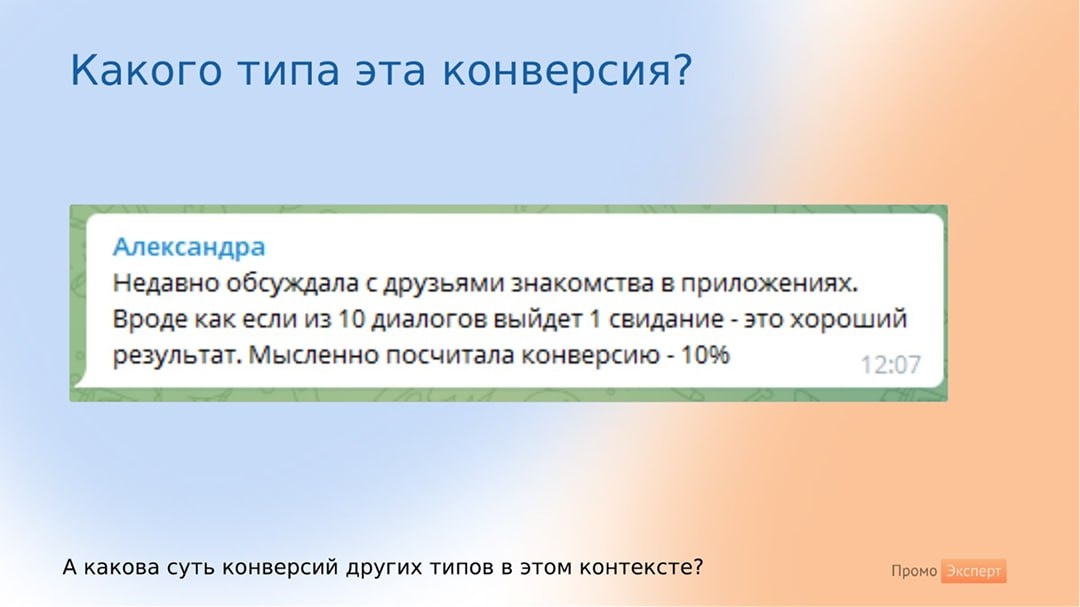 Какого типа эта конверсия?

Александра
Недавно обсуждала с друзьями знакомства в приложениях. Вроде как если из 10 диалогов выйдет 1 свидание - это хороший результат. Мысленно посчитала конверсию - 10%
12:07

А какова суть конверсий других типов в этом контексте?

Промо Эксперт